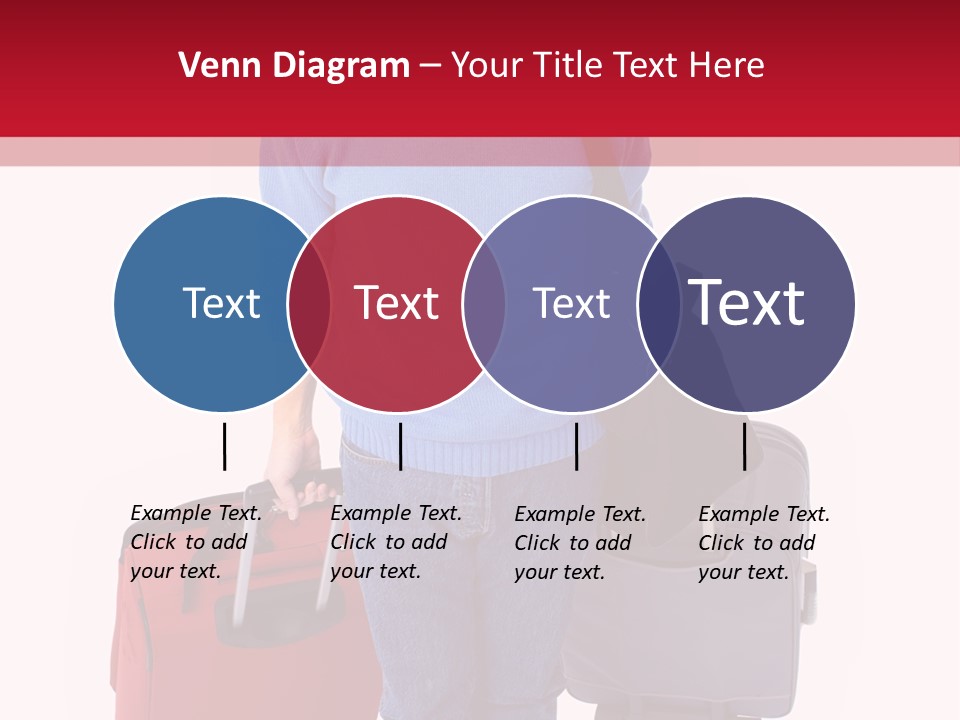 Venn Diagram – Your Title Text Here

Text

Text

Text

Text

Example Text. Click to add your text.

Example Text. Click to add your text.

Example Text. Click to add your text.

Example Text. Click to add your text.